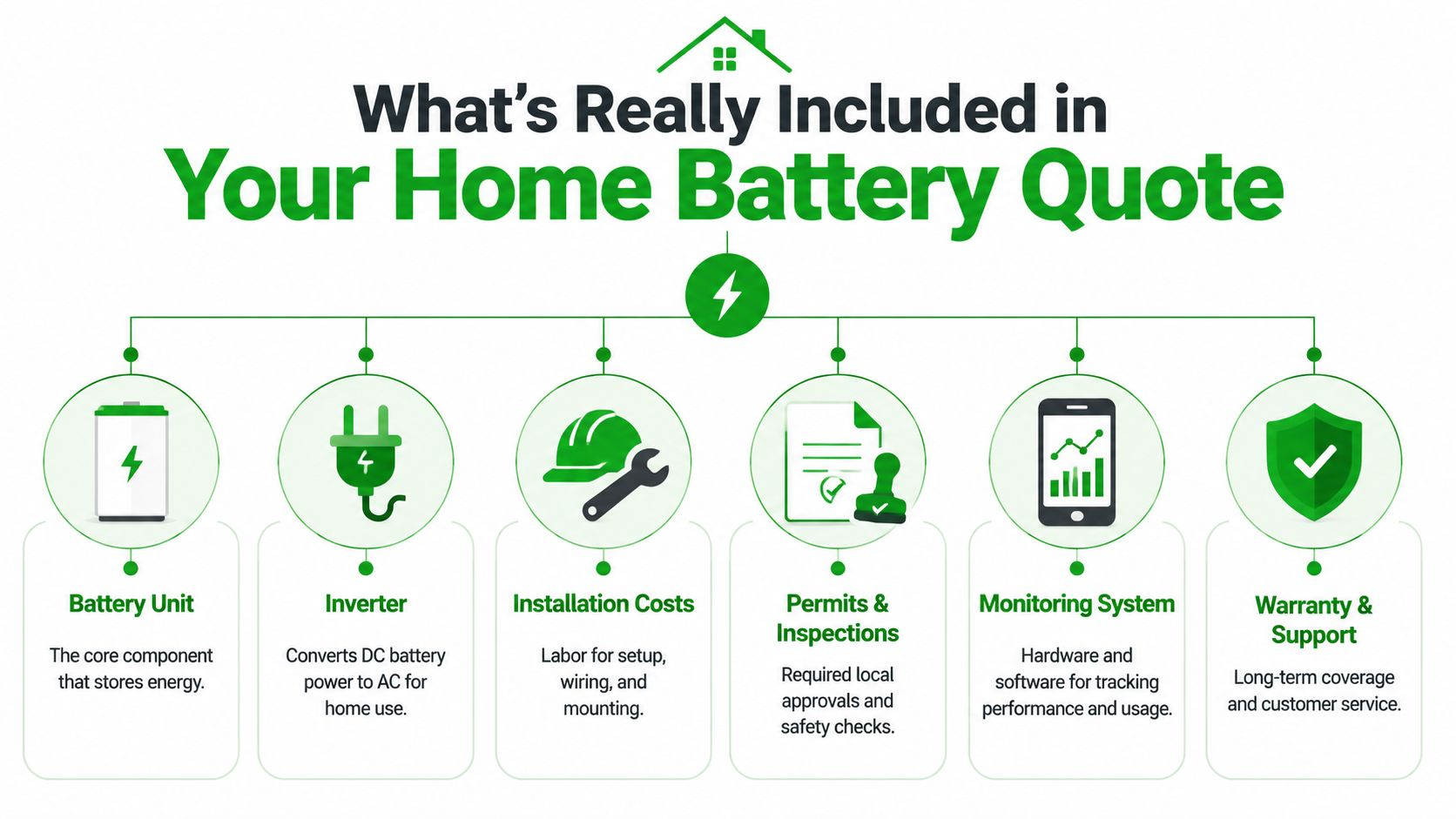 What's Really Included in
Your Home Battery Quote

Battery Unit

The core component that stores energy.

Inverter

Converts DC battery power to AC for home use.

Installation Costs

Labor for setup, wiring, and mounting.

Permits & Inspections

Required local approvals and safety checks.

Monitoring System

Hardware and software for tracking performance and usage.

Warranty & Support

Long-term coverage and customer service.